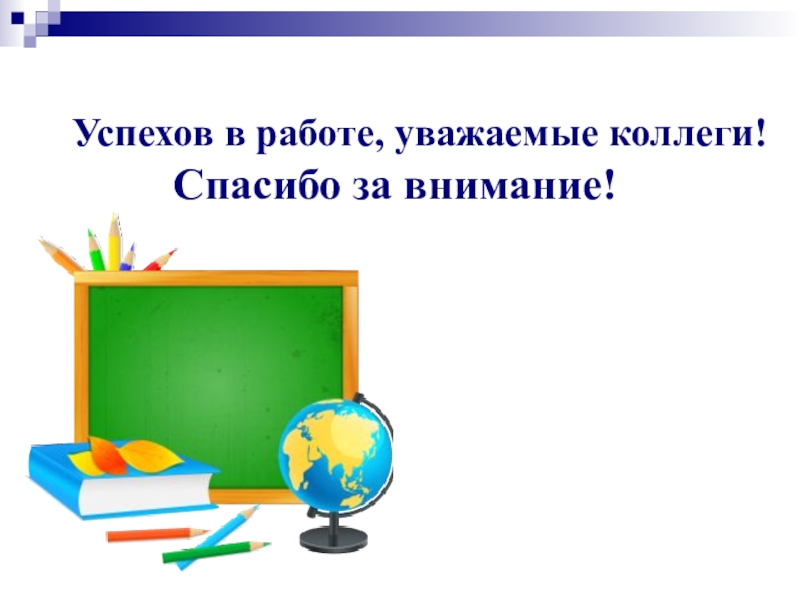 Успехов в работе, уважаемые коллеги!
Спасибо за внимание!